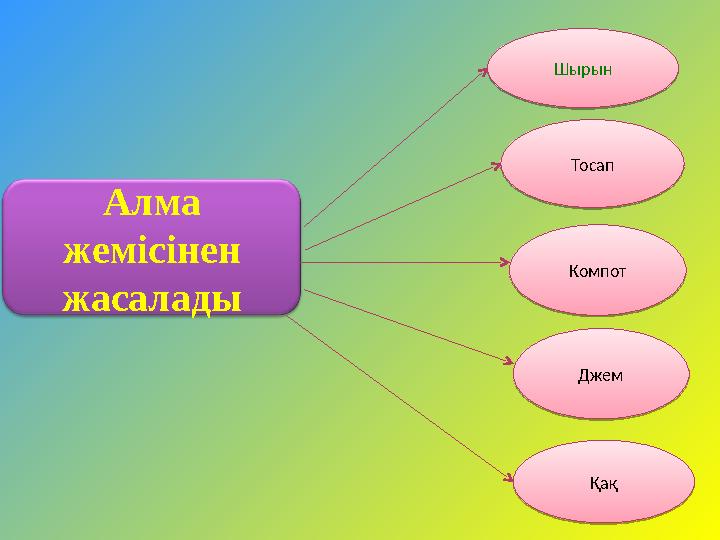 Алма жемісінен жасалады

Шырын

Тосап

Компот

Джем

Қақ